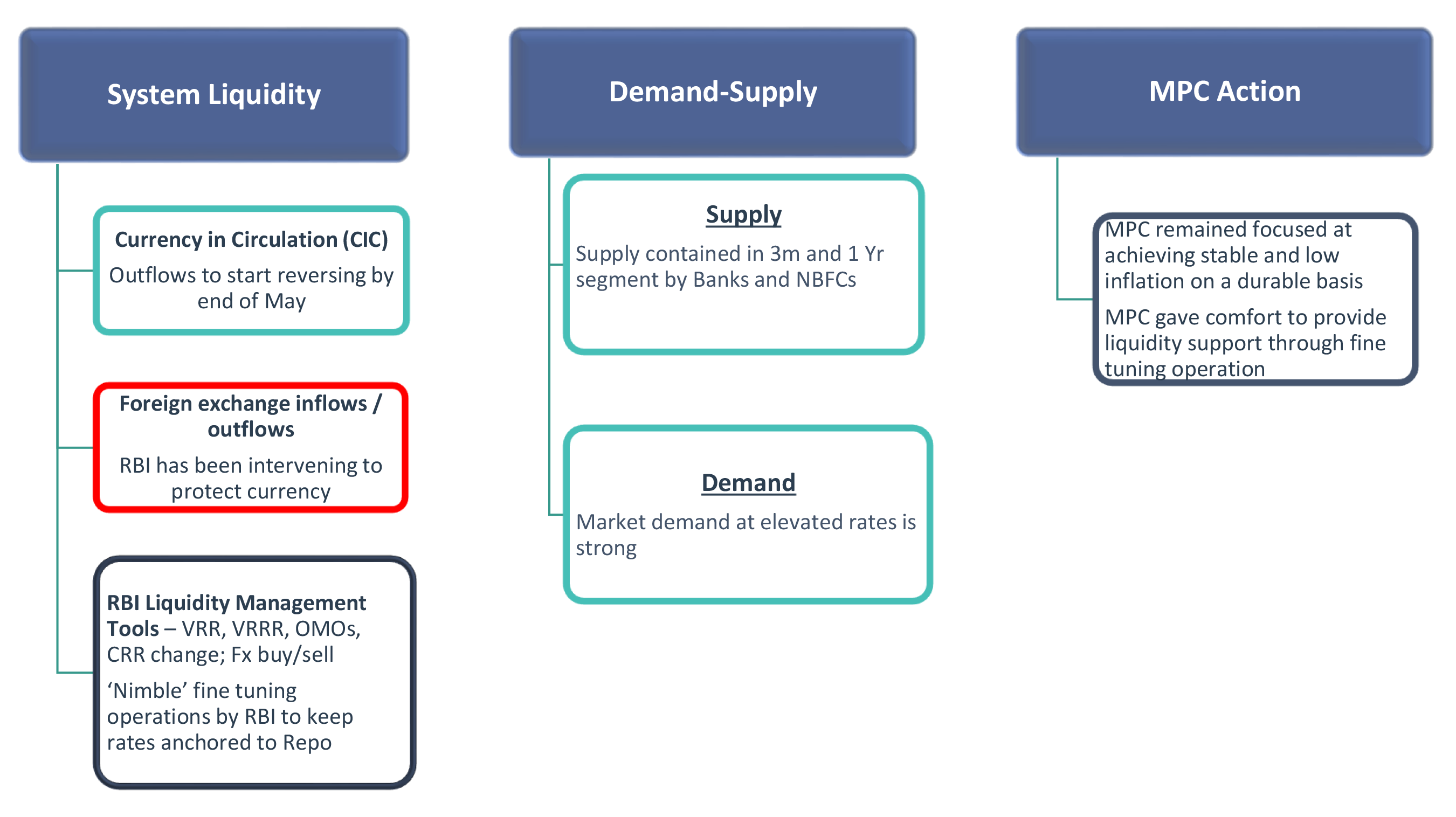 System Liquidity

Currency in Circulation (CIC)

Outflows to start reversing by end of May

Foreign exchange inflows / outflows

RBI has been intervening to protect currency

RBI Liquidity Management Tools – VRR, VRRR, OMOs, CRR change; Fx buy/sell

‘Nimble’ fine tuning operations by RBI to keep rates anchored to Repo

Demand-Supply

Supply

Supply contained in 3m and 1 Yr segment by Banks and NBFCs

Demand

Market demand at elevated rates is strong

MPC Action

MPC remained focused at achieving stable and low inflation on a durable basis

MPC gave comfort to provide liquidity support through fine tuning operation